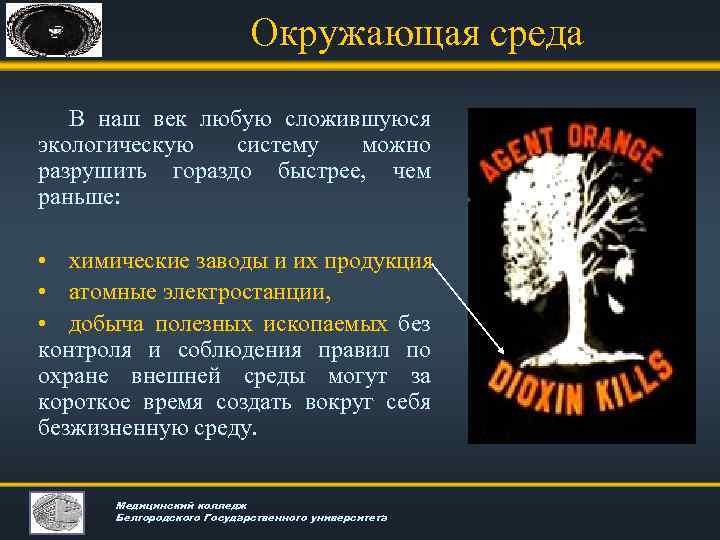 Окружающая среда

В наш век любую сложившуюся экологическую систему можно разрушить гораздо быстрее, чем раньше:

• химические заводы и их продукция
• атомные электростанции,
• добыча полезных ископаемых без контроля и соблюдения правил по охране внешней среды могут за короткое время создать вокруг себя безжизненную среду.

AGENT ORANGE

DIOXIN KILLS

Медицинский колледж
Белгородского Государственного университета